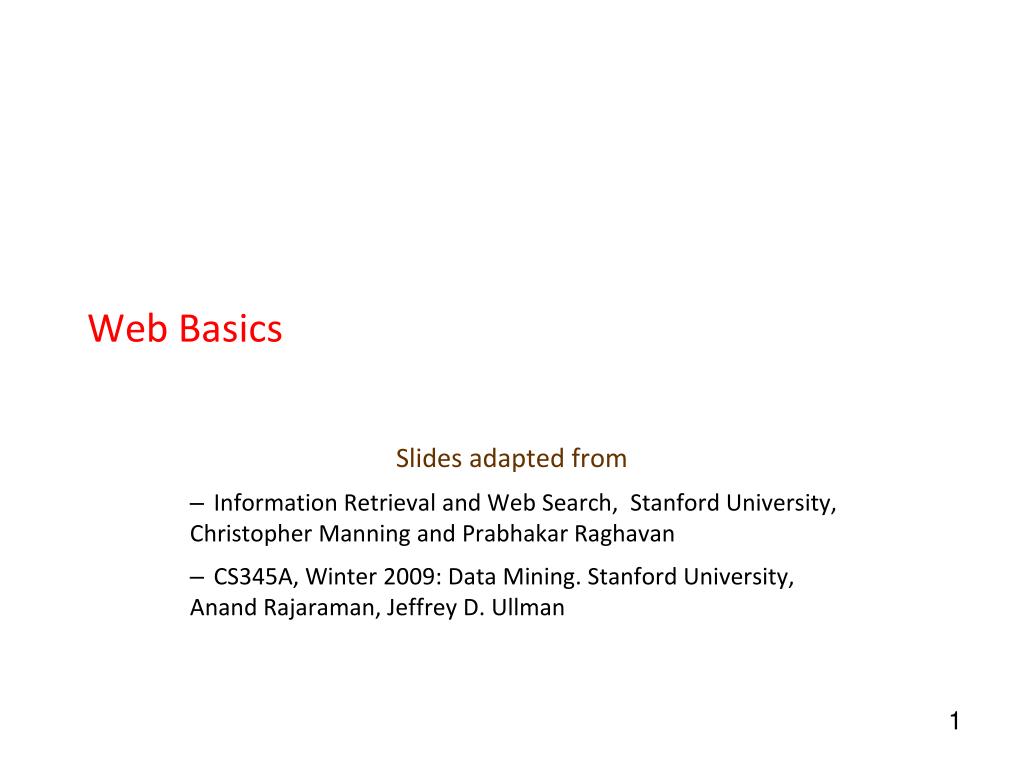 Web Basics

Slides adapted from

– Information Retrieval and Web Search, Stanford University, Christopher Manning and Prabhakar Raghavan

– CS345A, Winter 2009: Data Mining. Stanford University, Anand Rajaraman, Jeffrey D. Ullman

1